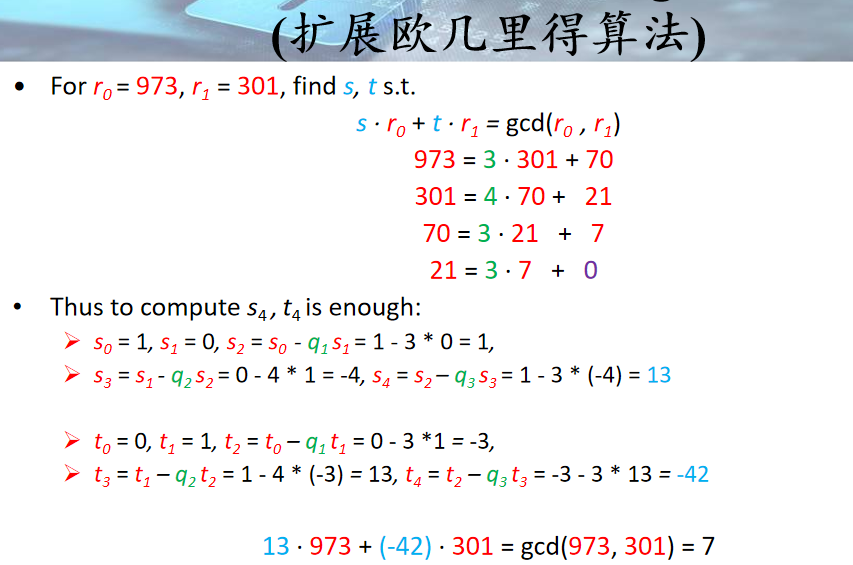 (扩展欧几里得算法)

• For $r_0 = 973$, $r_1 = 301$, find $s$, $t$ s.t.

$s \cdot r_0 + t \cdot r_1 = \gcd(r_0, r_1)$

$973 = 3 \cdot 301 + 70$

$301 = 4 \cdot 70 + 21$

$70 = 3 \cdot 21 + 7$

$21 = 3 \cdot 7 + 0$

• Thus to compute $s_4$, $t_4$ is enough:

➢ $s_0 = 1$, $s_1 = 0$, $s_2 = s_0 - q_1 s_1 = 1 - 3 * 0 = 1$,

➢ $s_3 = s_1 - q_2 s_2 = 0 - 4 * 1 = -4$, $s_4 = s_2 - q_3 s_3 = 1 - 3 * (-4) = 13$

➢ $t_0 = 0$, $t_1 = 1$, $t_2 = t_0 - q_1 t_1 = 0 - 3 * 1 = -3$,

➢ $t_3 = t_1 - q_2 t_2 = 1 - 4 * (-3) = 13$, $t_4 = t_2 - q_3 t_3 = -3 - 3 * 13 = -42$

$13 \cdot 973 + (-42) \cdot 301 = \gcd(973, 301) = 7$